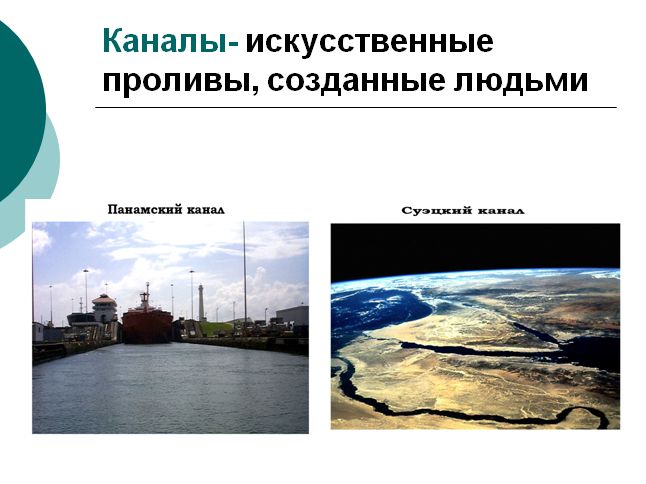 Каналы- искусственные проливы, созданные людьми

Панамский канал

Суэцкий канал